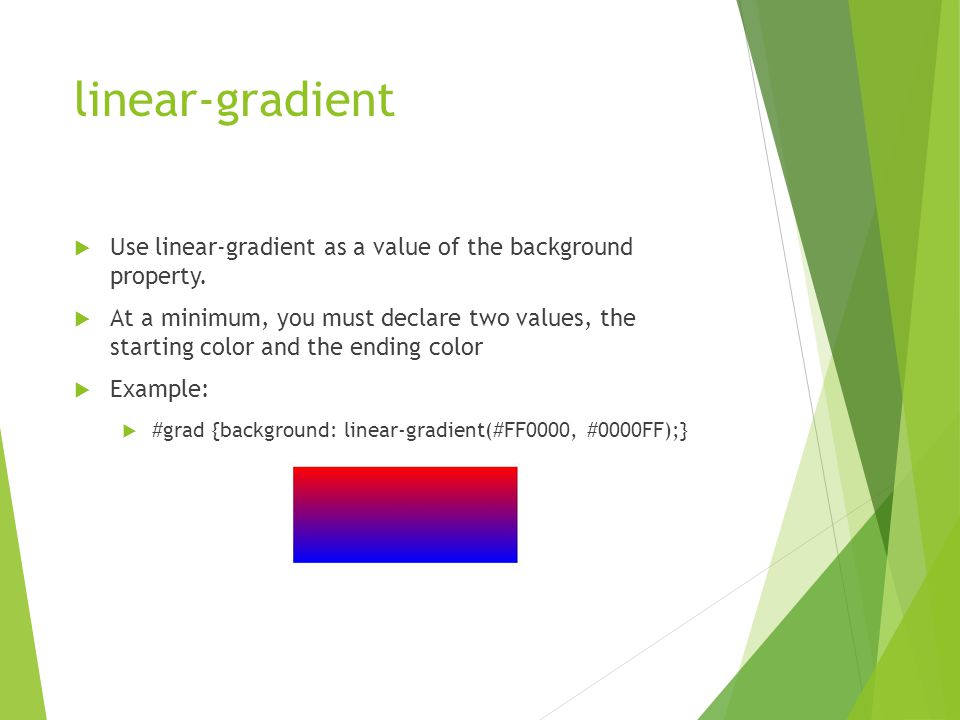 linear-gradient

Use linear-gradient as a value of the background property.

At a minimum, you must declare two values, the starting color and the ending color

Example:

#grad {background: linear-gradient(#FF0000, #0000FF);}